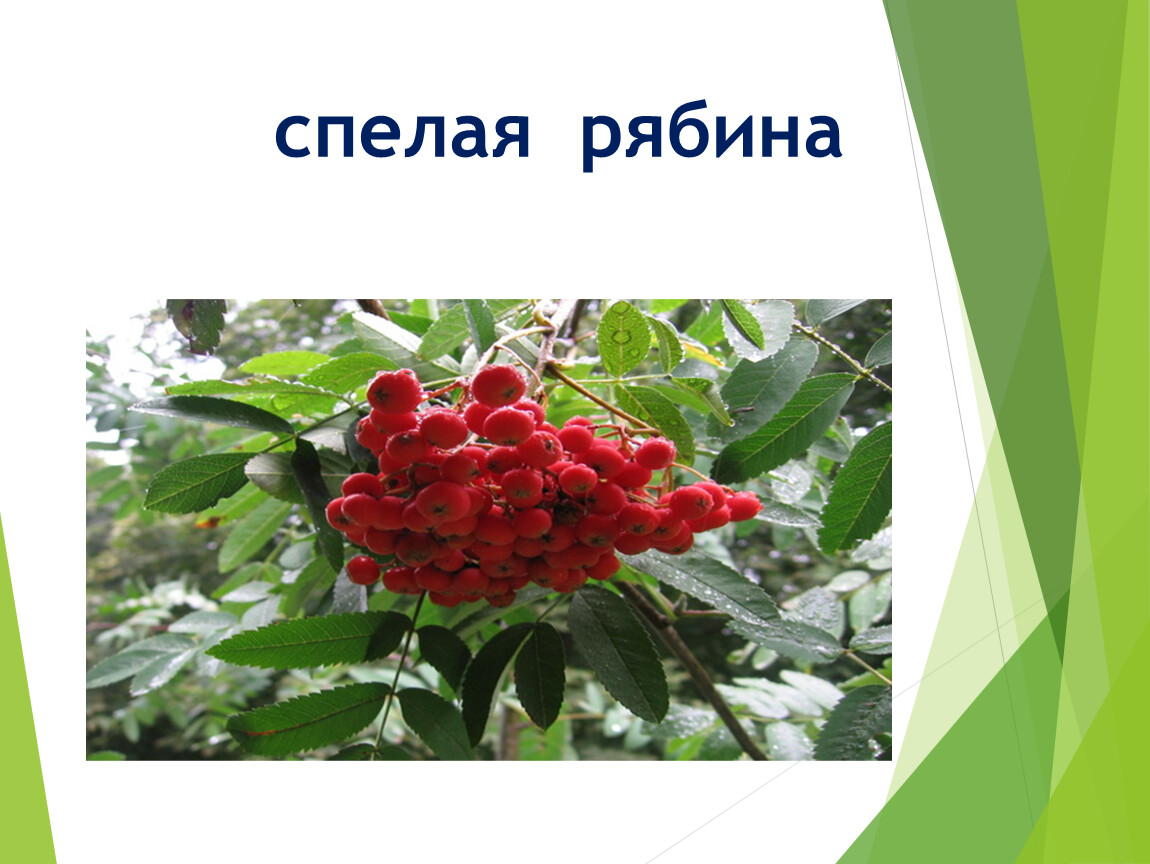 спелая рябина